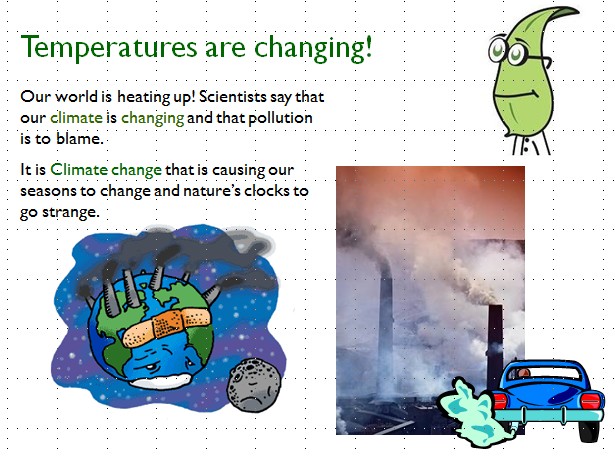 Temperatures are changing!

Our world is heating up! Scientists say that our climate is changing and that pollution is to blame.

It is Climate change that is causing our seasons to change and nature's clocks to go strange.